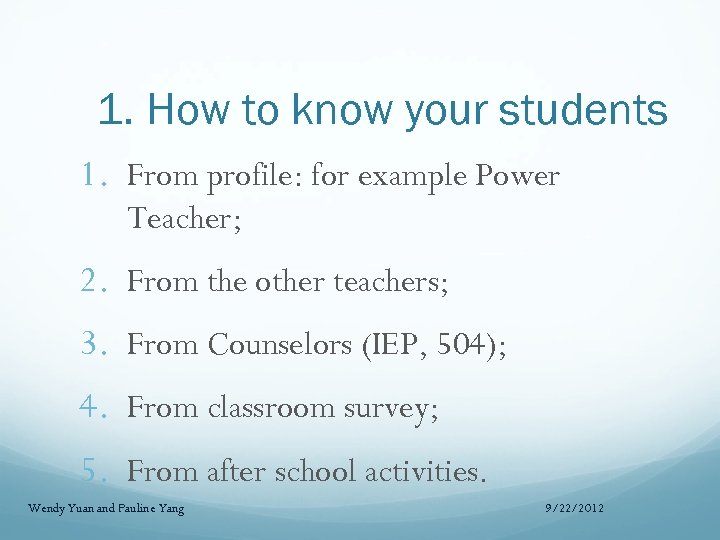 1. How to know your students

1. From profile: for example Power Teacher;
2. From the other teachers;
3. From Counselors (IEP, 504);
4. From classroom survey;
5. From after school activities.

Wendy Yuan and Pauline Yang

9/22/2012